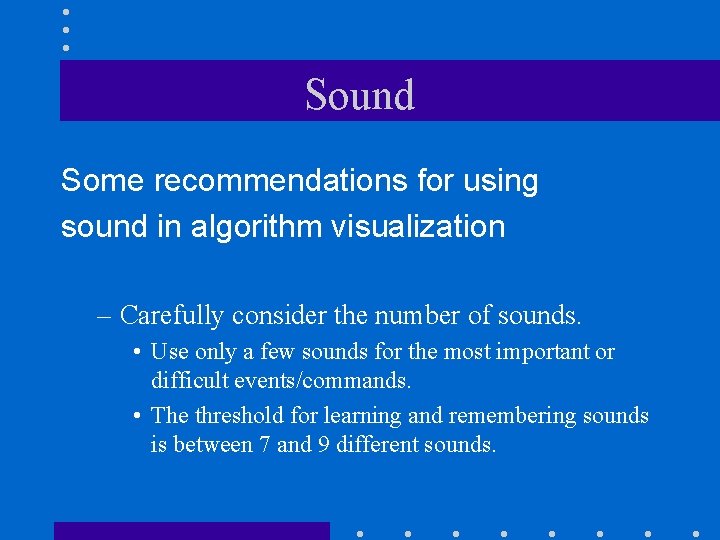 Sound

Some recommendations for using sound in algorithm visualization

– Carefully consider the number of sounds.

• Use only a few sounds for the most important or difficult events/commands.

• The threshold for learning and remembering sounds is between 7 and 9 different sounds.